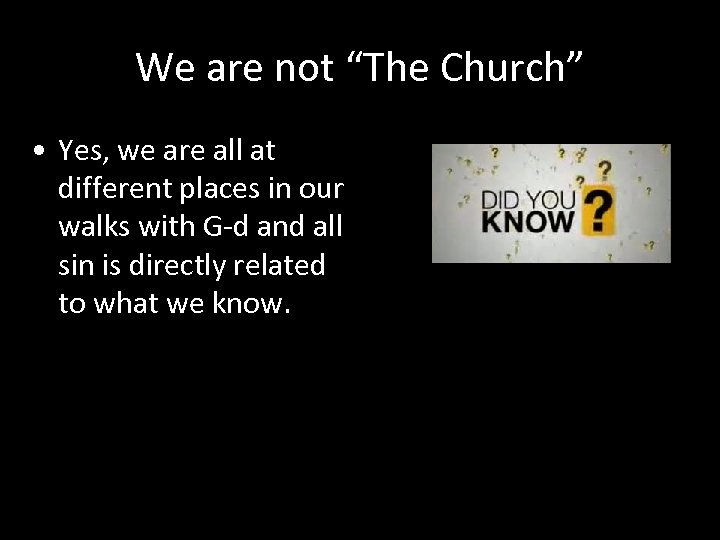 We are not “The Church”

• Yes, we are all at different places in our walks with G-d and all sin is directly related to what we know.

DID YOU KNOW ?